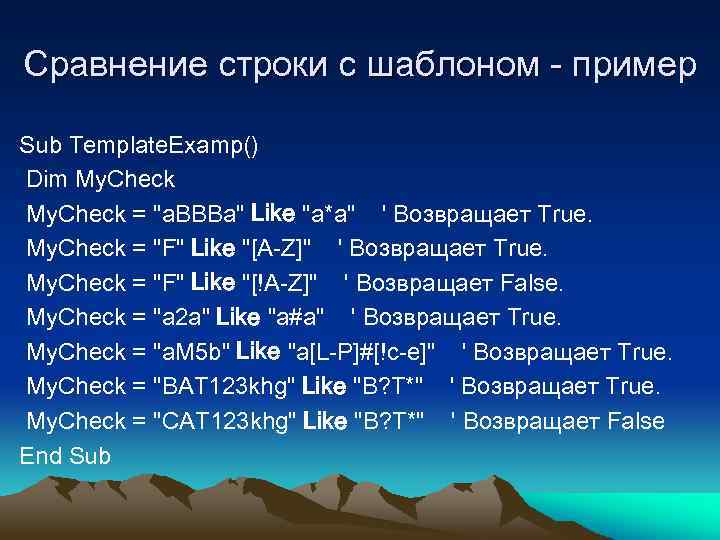 Сравнение строки с шаблоном - пример

Sub TemplateExamp()
Dim MyCheck
MyCheck = "aBBBa" Like "a*a" ' Возвращает True.
MyCheck = "F" Like "[A-Z]" ' Возвращает True.
MyCheck = "F" Like "[!A-Z]" ' Возвращает False.
MyCheck = "a2a" Like "a#a" ' Возвращает True.
MyCheck = "aM5b" Like "a[L-P]#[!c-e]" ' Возвращает True.
MyCheck = "BAT123khg" Like "B?T*" ' Возвращает True.
MyCheck = "CAT123khg" Like "B?T*" ' Возвращает False
End Sub